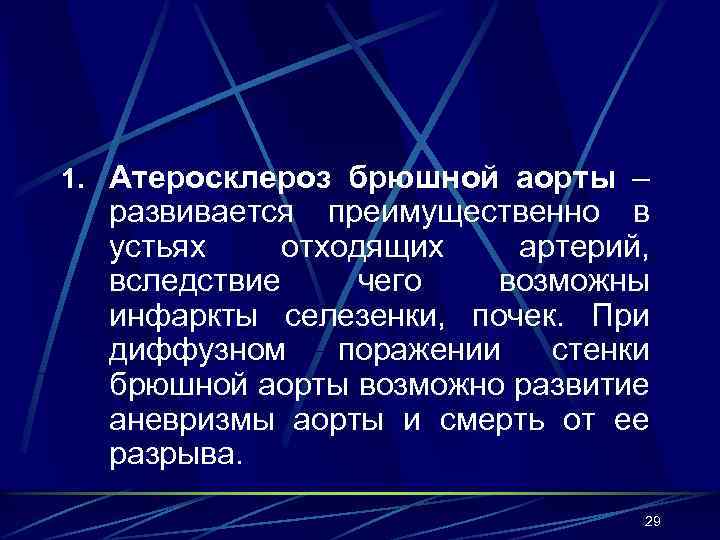 1. Атеросклероз брюшной аорты – развивается преимущественно в устьях отходящих артерий, вследствие чего возможны инфаркты селезенки, почек. При диффузном поражении стенки брюшной аорты возможно развитие аневризмы аорты и смерть от ее разрыва.

29